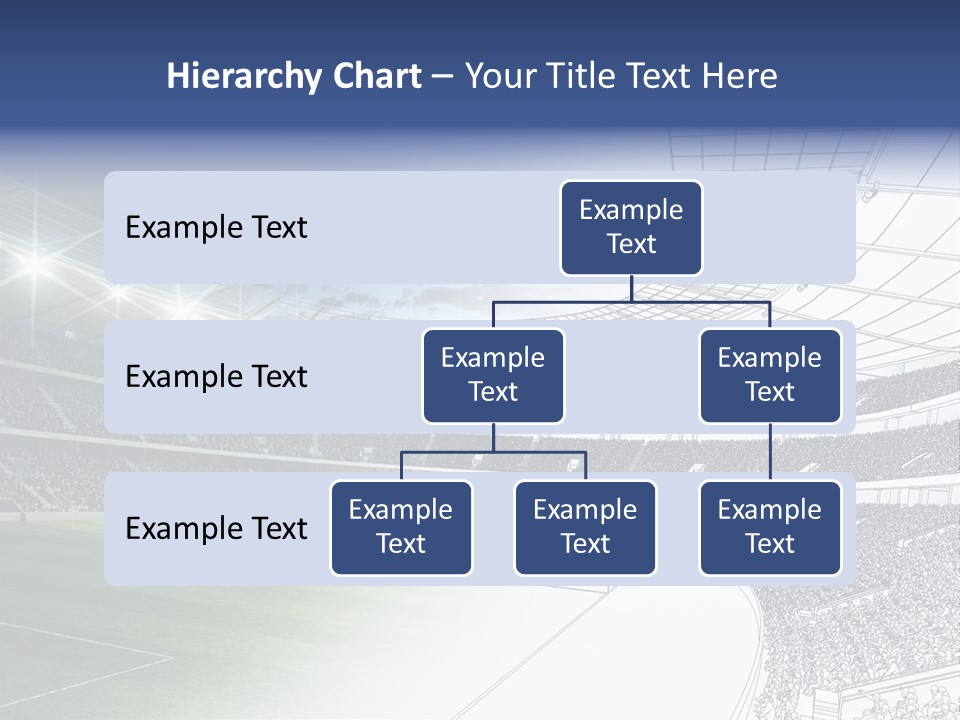 Hierarchy Chart – Your Title Text Here

Example Text

Example Text

Example Text

Example Text

Example Text

Example Text

Example Text

Example Text

Example Text